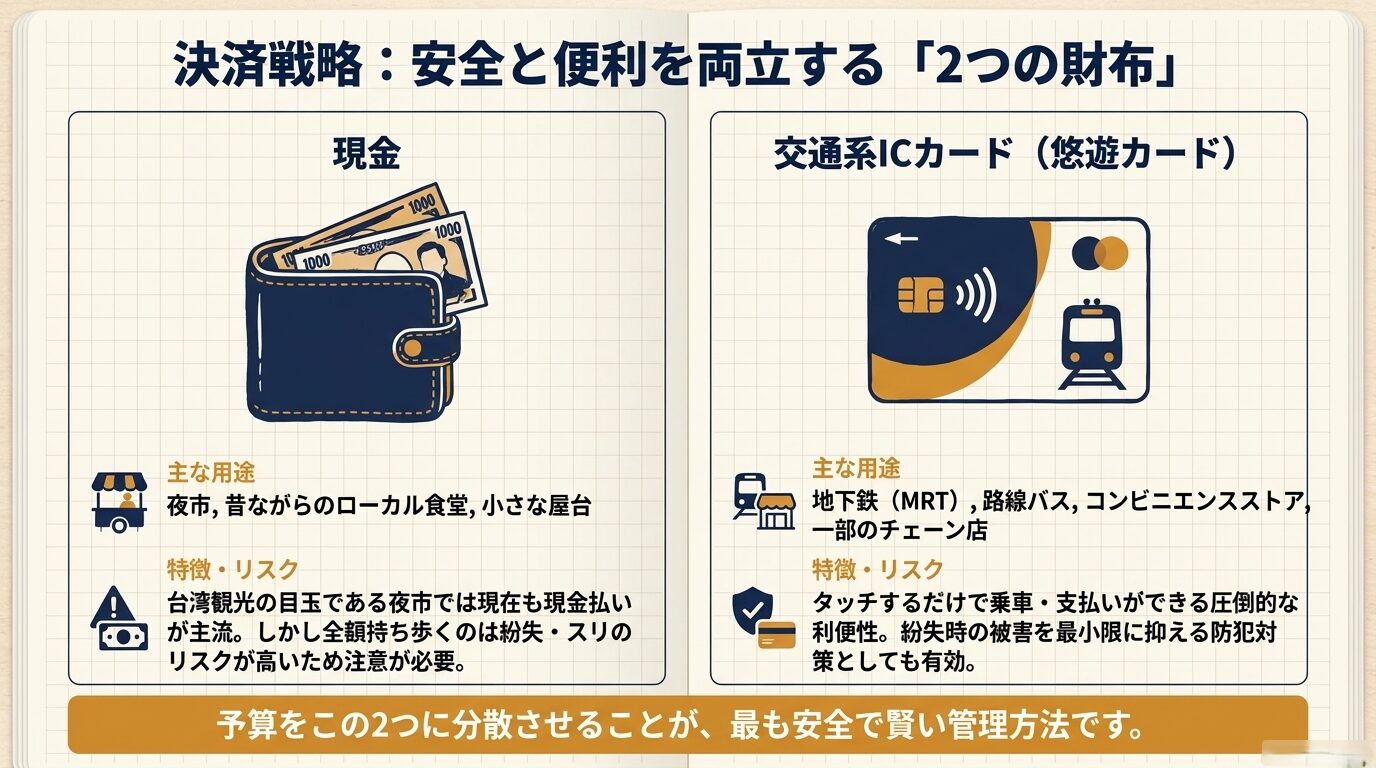 決済戦略：安全と便利を両立する「2つの財布」

現金

1000
1000
1000

主な用途
夜市, 昔ながらのローカル食堂, 小さな屋台

特徴・リスク
台湾観光の目玉である夜市では現在も現金払いが主流。しかし全額持ち歩くのは紛失・スリのリスクが高いため注意が必要。

交通系ICカード（悠遊カード）

主な用途
地下鉄（MRT）, 路線バス, コンビニエンスストア, 一部のチェーン店

特徴・リスク
タッチするだけで乗車・支払いができる圧倒的な利便性。紛失時の被害を最小限に抑える防犯対策としても有効。

予算をこの2つに分散させることが、最も安全で賢い管理方法です。